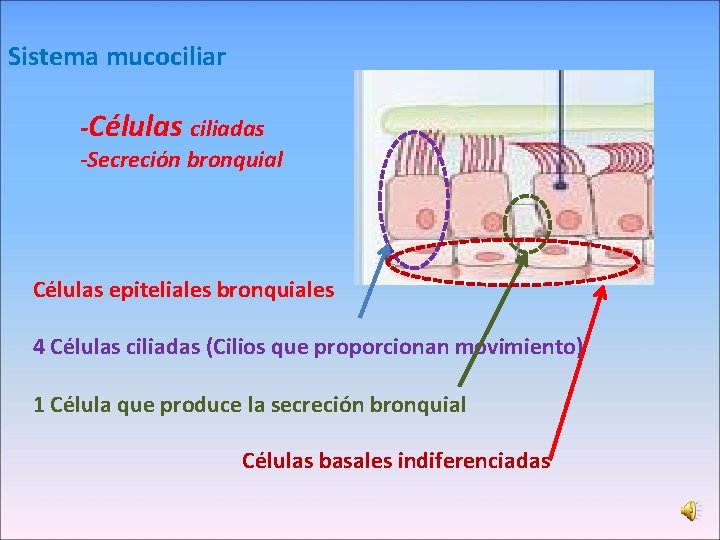 Sistema mucociliar

-Células ciliadas
-Secreción bronquial

Células epiteliales bronquiales

4 Células ciliadas (Cilios que proporcionan movimiento)

1 Célula que produce la secreción bronquial

Células basales indiferenciadas